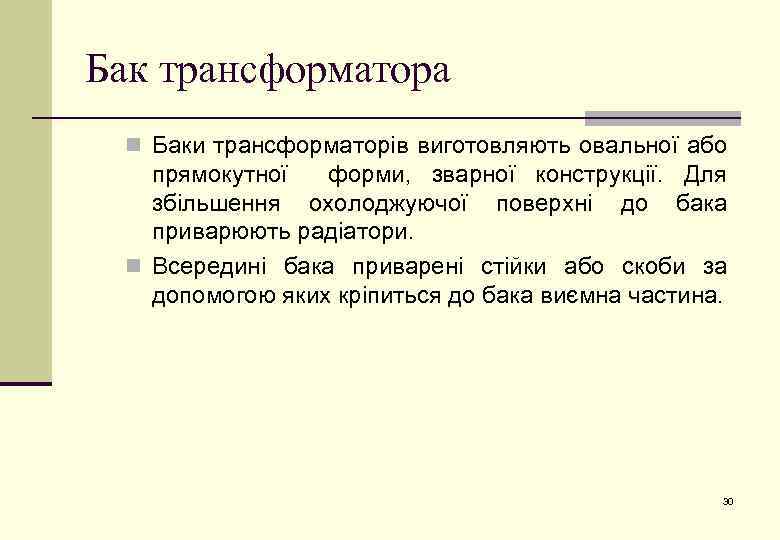 Бак трансформатора

Баки трансформаторів виготовляють овальної або прямокутної форми, зварної конструкції. Для збільшення охолоджуючої поверхні до бака приварюють радіатори.

Всередині бака приварені стійки або скоби за допомогою яких кріпиться до бака виємна частина.

30